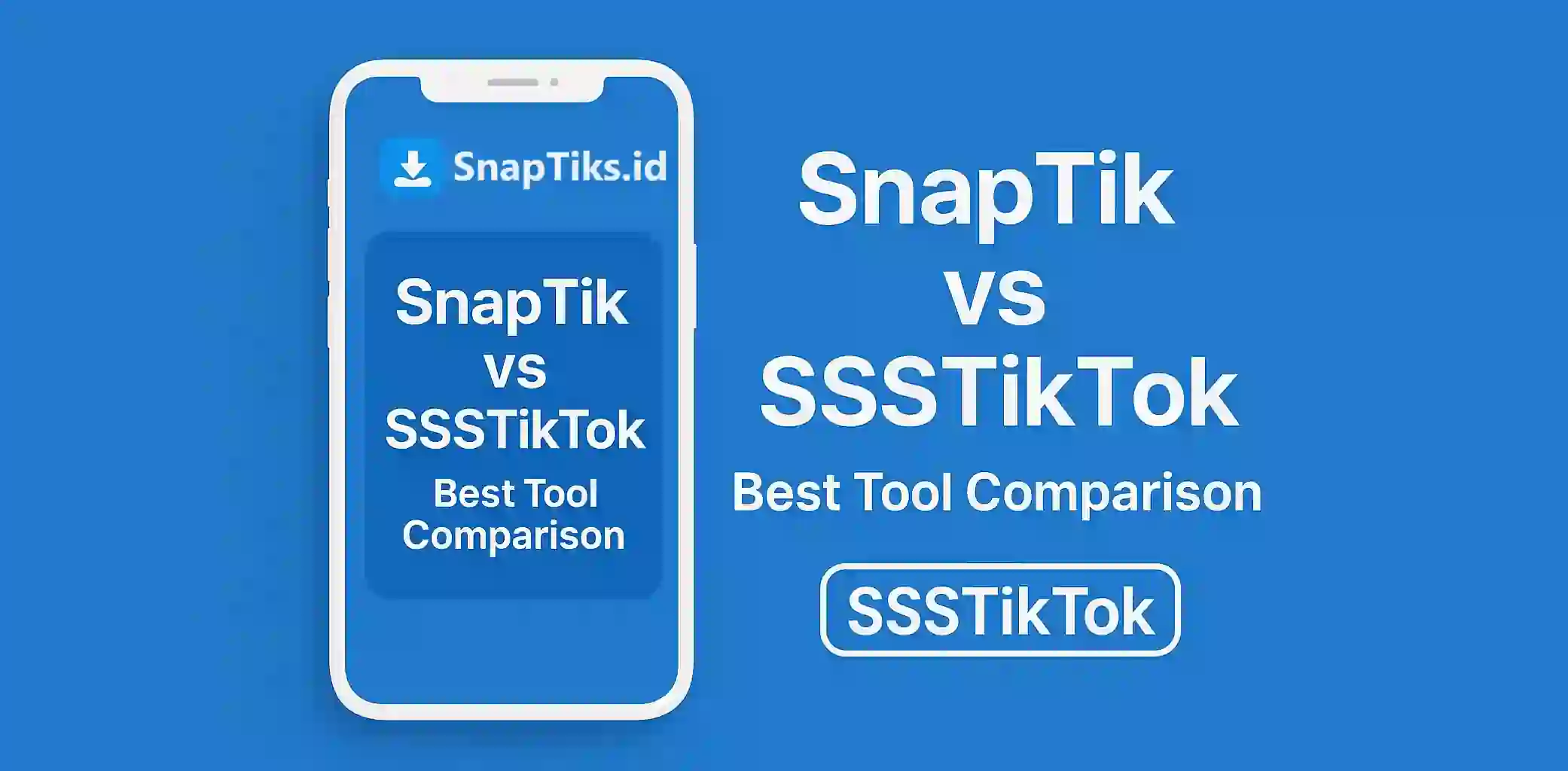 SnapTiks.id

SnapTik
vs
SSSTikTok
Best Tool Comparison

SnapTik
vs
SSSTikTok
Best Tool Comparison

SSSTikTok